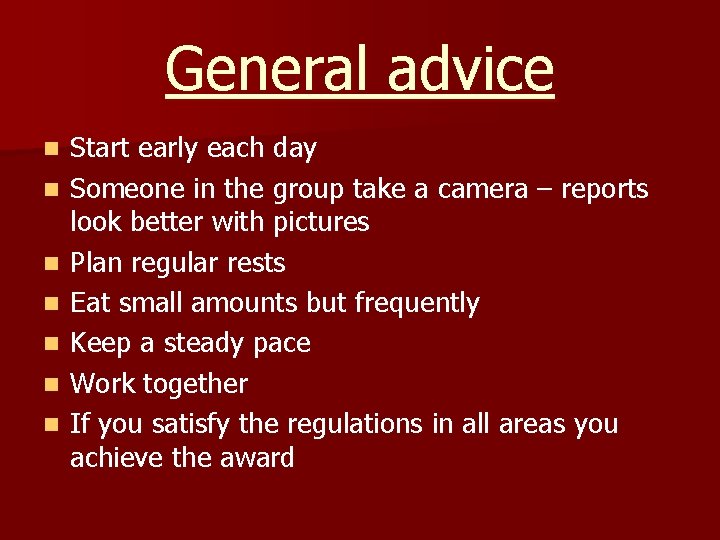 General advice

- Start early each day
- Someone in the group take a camera – reports look better with pictures
- Plan regular rests
- Eat small amounts but frequently
- Keep a steady pace
- Work together
- If you satisfy the regulations in all areas you achieve the award